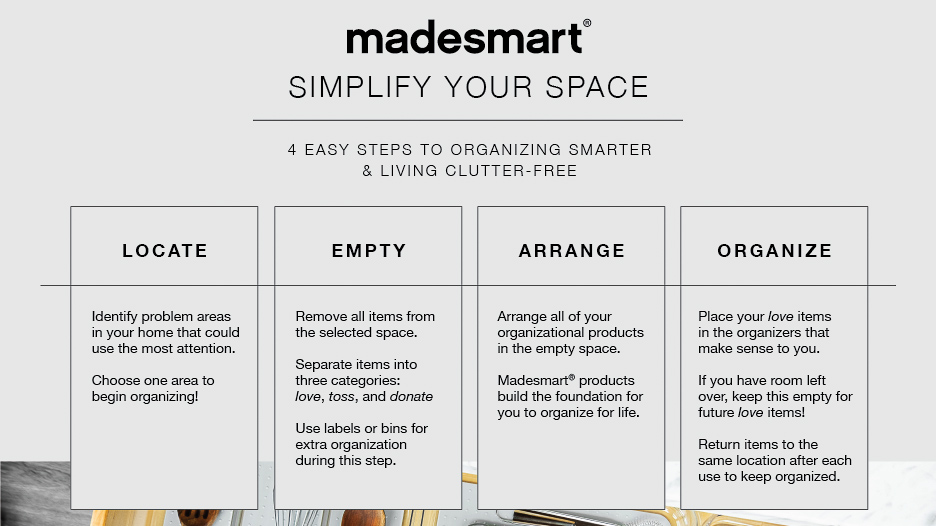 madesmart®

SIMPLIFY YOUR SPACE

4 EASY STEPS TO ORGANIZING SMARTER & LIVING CLUTTER-FREE

LOCATE

Identify problem areas in your home that could use the most attention.

Choose one area to begin organizing!

EMPTY

Remove all items from the selected space.

Separate items into three categories: love, toss, and donate

Use labels or bins for extra organization during this step.

ARRANGE

Arrange all of your organizational products in the empty space.

Madesmart® products build the foundation for you to organize for life.

ORGANIZE

Place your love items in the organizers that make sense to you.

If you have room left over, keep this empty for future love items!

Return items to the same location after each use to keep organized.